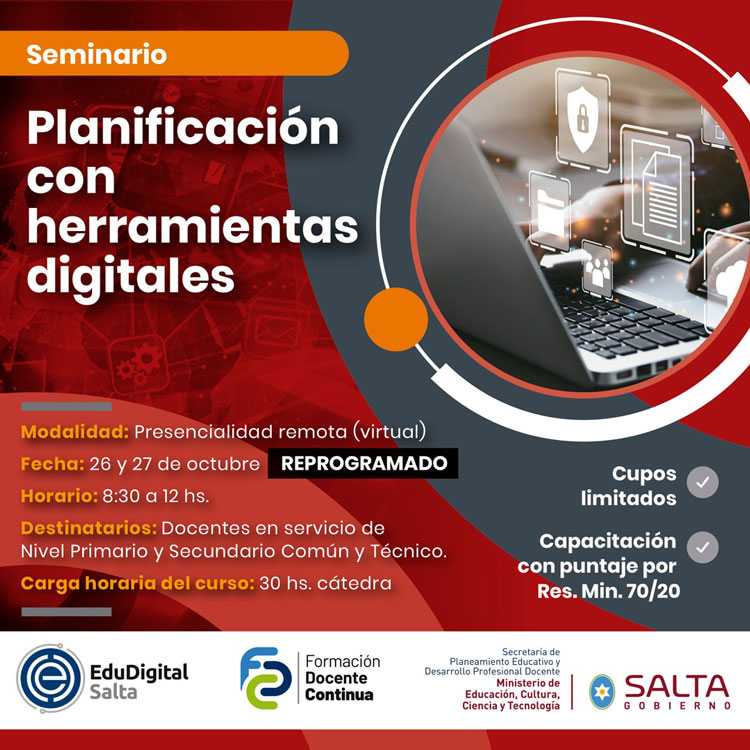 Seminario

Planificación con herramientas digitales

Modalidad: Presencialidad remota (virtual)

Fecha: 26 y 27 de octubre REPROGRAMADO

Horario: 8:30 a 12 hs.

Destinatarios: Docentes en servicio de Nivel Primario y Secundario Común y Técnico.

Carga horaria del curso: 30 hs. cátedra

Cupos limitados

Capacitación con puntaje por Res. Min. 70/20

EduDigital Salta

Formación Docente Continua

Secretaría de Planeamiento Educativo y Desarrollo Profesional Docente
Ministerio de Educación, Cultura, Ciencia y Tecnología

SALTA GOBIERNO